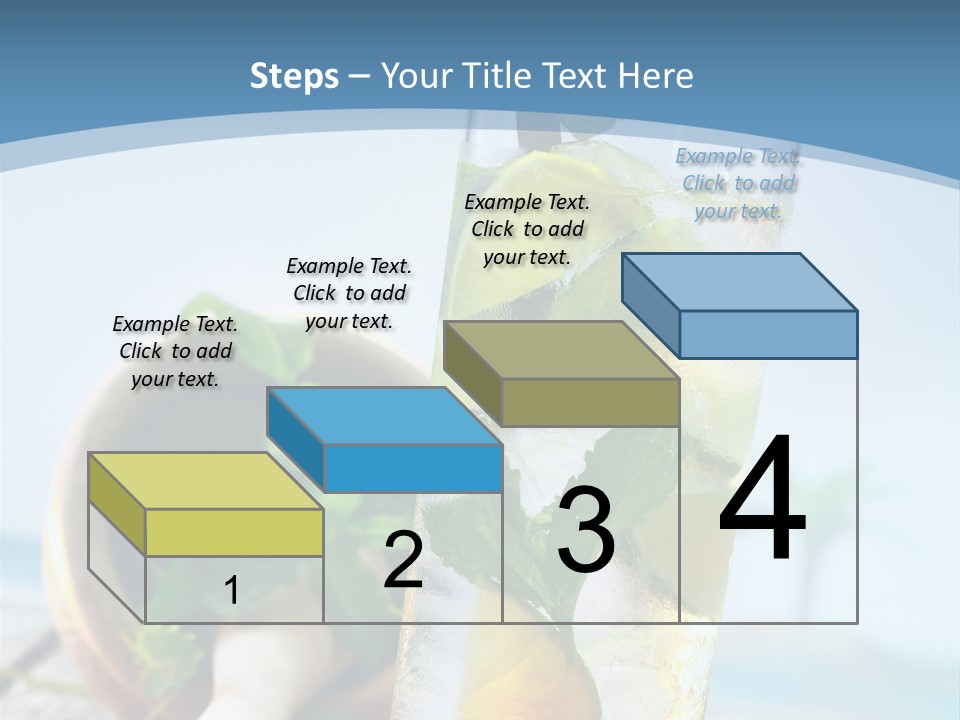 Steps – Your Title Text Here

Example Text. Click to add your text.

Example Text. Click to add your text.

Example Text. Click to add your text.

Example Text. Click to add your text.

1

2

3

4